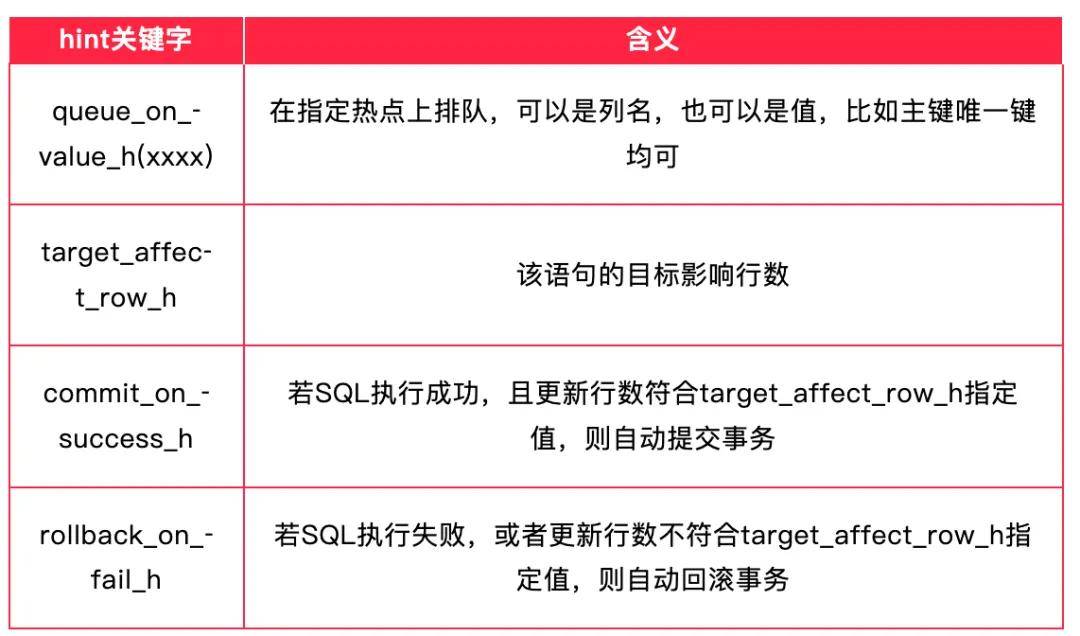 | hint关键字 | 含义 |
|---|---|
| queue_on_value_h(xxxx) | 在指定热点上排队，可以是列名，也可以是值，比如主键唯一键均可 |
| target_affect_row_h | 该语句的目标影响行数 |
| commit_on_success_h | 若SQL执行成功，且更新行数符合target_affect_row_h指定值，则自动提交事务 |
| rollback_on_fail_h | 若SQL执行失败，或者更新行数不符合target_affect_row_h指定值，则自动回滚事务 |